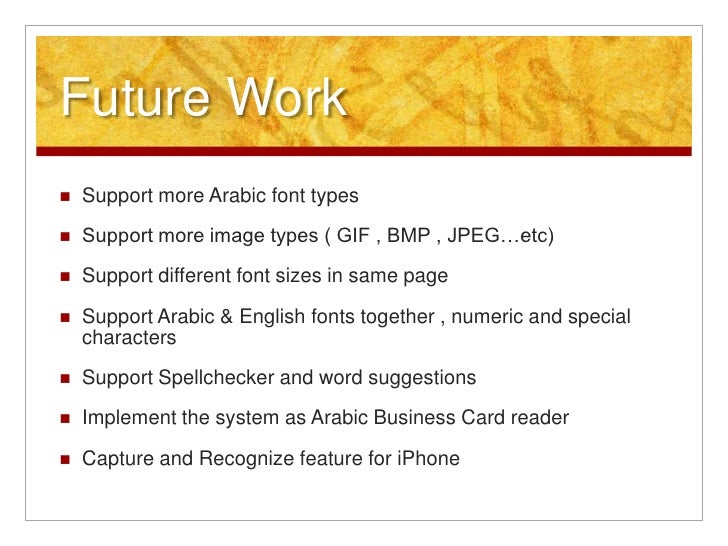 Future Work

- Support more Arabic font types
- Support more image types ( GIF , BMP , JPEG…etc)
- Support different font sizes in same page
- Support Arabic & English fonts together , numeric and special characters
- Support Spellchecker and word suggestions
- Implement the system as Arabic Business Card reader
- Capture and Recognize feature for iPhone